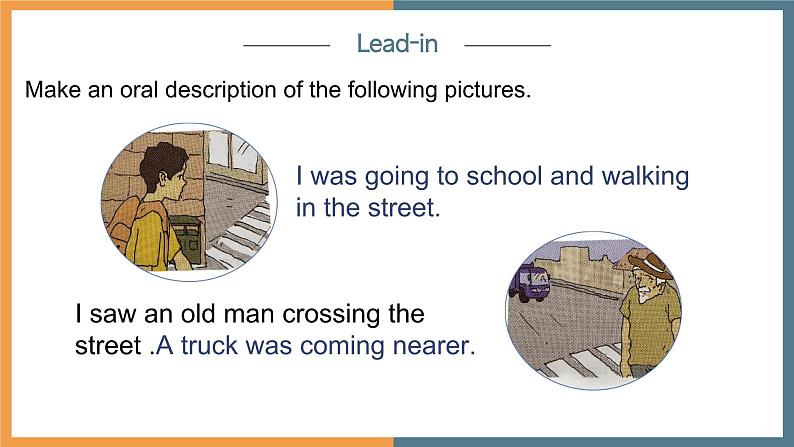 Lead-in

Make an oral description of the following pictures.

I was going to school and walking in the street.

I saw an old man crossing the street .A truck was coming nearer.